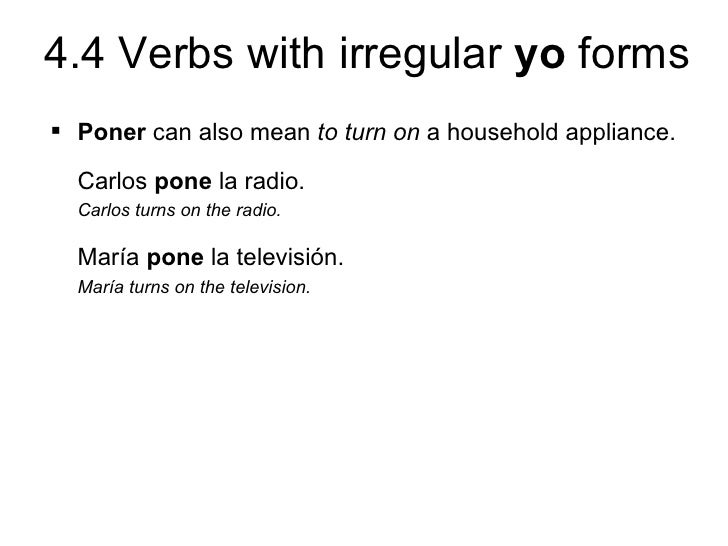 4.4 Verbs with irregular yo forms

▪ Poner can also mean to turn on a household appliance.

Carlos pone la radio.
Carlos turns on the radio.

María pone la televisión.
María turns on the television.